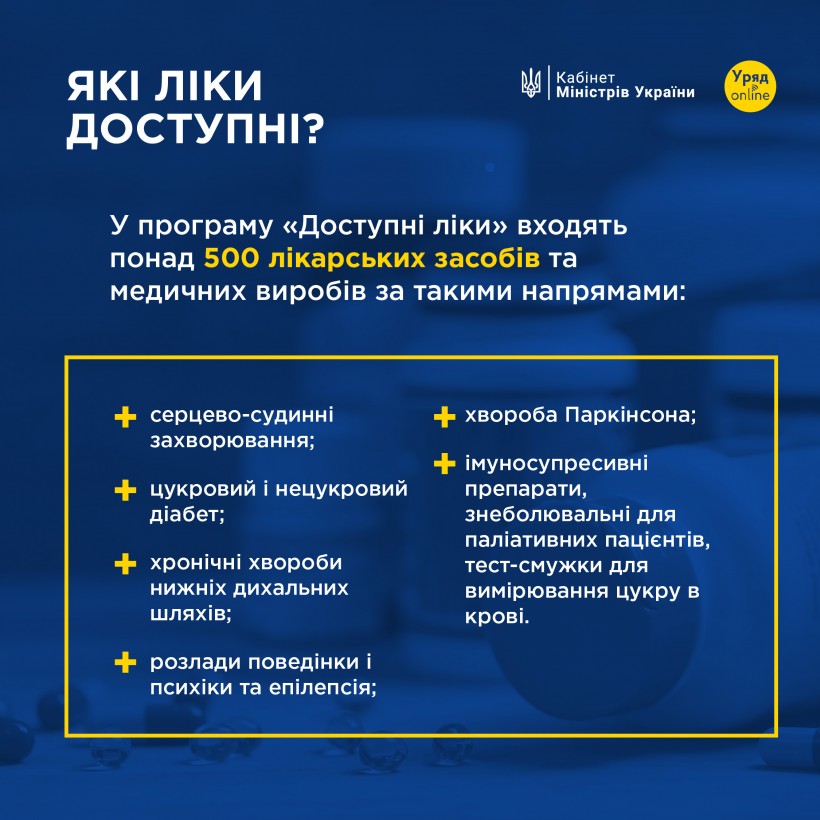 ЯКІ ЛІКИ ДОСТУПНІ?

Кабінет Міністрів України

Уряд online

У програму «Доступні ліки» входять понад 500 лікарських засобів та медичних виробів за такими напрямами:

+ серцево-судинні захворювання;

+ цукровий і нецукровий діабет;

+ хронічні хвороби нижніх дихальних шляхів;

+ розлади поведінки і психіки та епілепсія;

+ хвороба Паркінсона;

+ імуносупресивні препарати, знеболювальні для паліативних пацієнтів, тест-смужки для вимірювання цукру в крові.